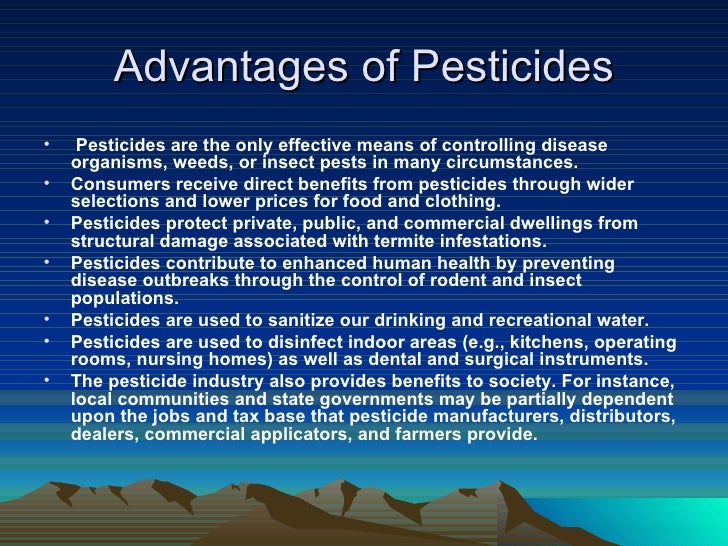 Advantages of Pesticides

• Pesticides are the only effective means of controlling disease organisms, weeds, or insect pests in many circumstances.
• Consumers receive direct benefits from pesticides through wider selections and lower prices for food and clothing.
• Pesticides protect private, public, and commercial dwellings from structural damage associated with termite infestations.
• Pesticides contribute to enhanced human health by preventing disease outbreaks through the control of rodent and insect populations.
• Pesticides are used to sanitize our drinking and recreational water.
• Pesticides are used to disinfect indoor areas (e.g., kitchens, operating rooms, nursing homes) as well as dental and surgical instruments.
• The pesticide industry also provides benefits to society. For instance, local communities and state governments may be partially dependent upon the jobs and tax base that pesticide manufacturers, distributors, dealers, commercial applicators, and farmers provide.